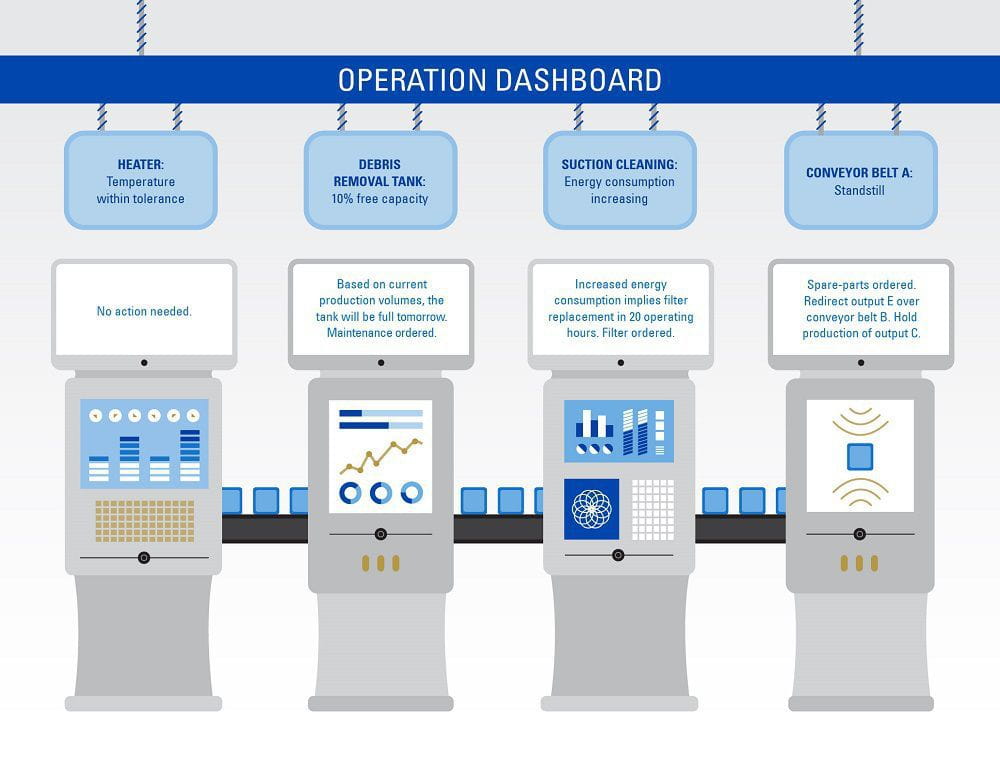 OPERATION DASHBOARD

HEATER:
Temperature within tolerance

DEBRIS REMOVAL TANK:
10% free capacity

SUCTION CLEANING:
Energy consumption increasing

CONVEYOR BELT A:
Standstill

No action needed.

Based on current production volumes, the tank will be full tomorrow. Maintenance ordered.

Increased energy consumption implies filter replacement in 20 operating hours. Filter ordered.

Spare-parts ordered. Redirect output E over conveyor belt B. Hold production of output C.